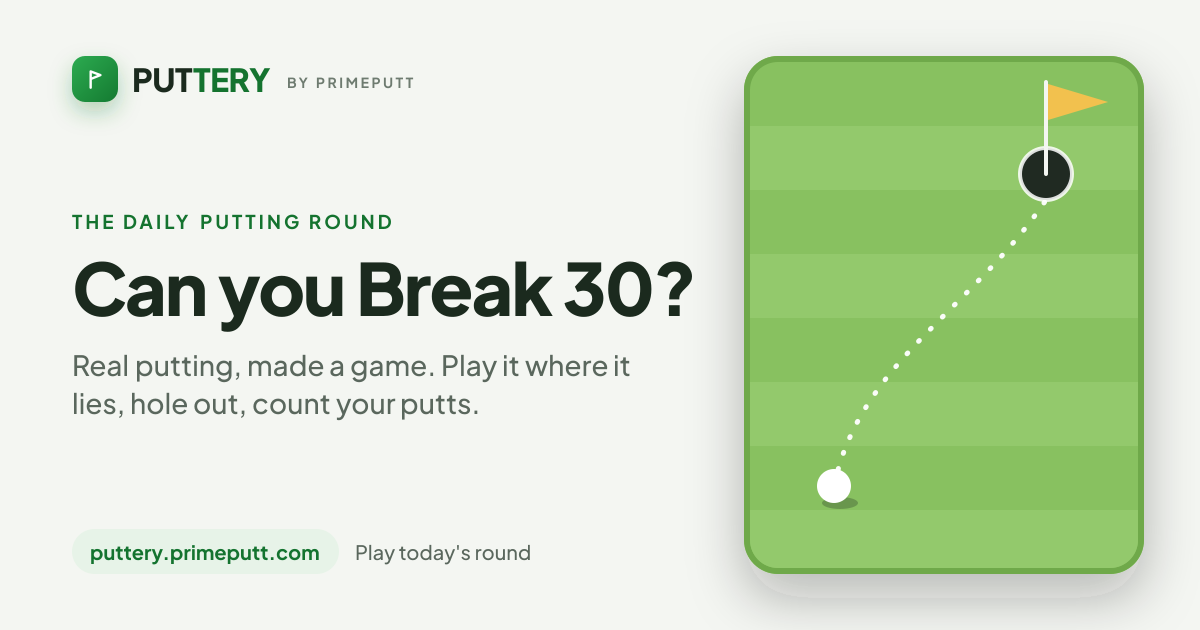 PUTTERY BY PRIMEPUTT

THE DAILY PUTTING ROUND

Can you Break 30?

Real putting, made a game. Play it where it lies, hole out, count your putts.

puttery.primeputt.com

Play today's round